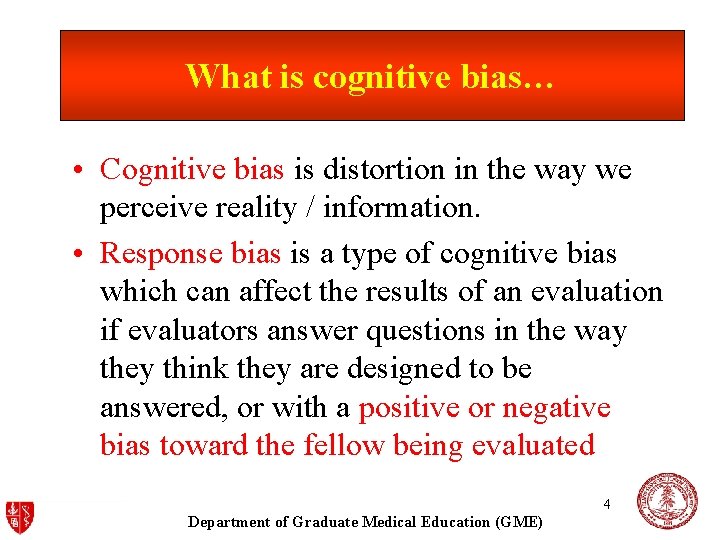 What is cognitive bias…

• Cognitive bias is distortion in the way we perceive reality / information.

• Response bias is a type of cognitive bias which can affect the results of an evaluation if evaluators answer questions in the way they think they are designed to be answered, or with a positive or negative bias toward the fellow being evaluated

4

Department of Graduate Medical Education (GME)